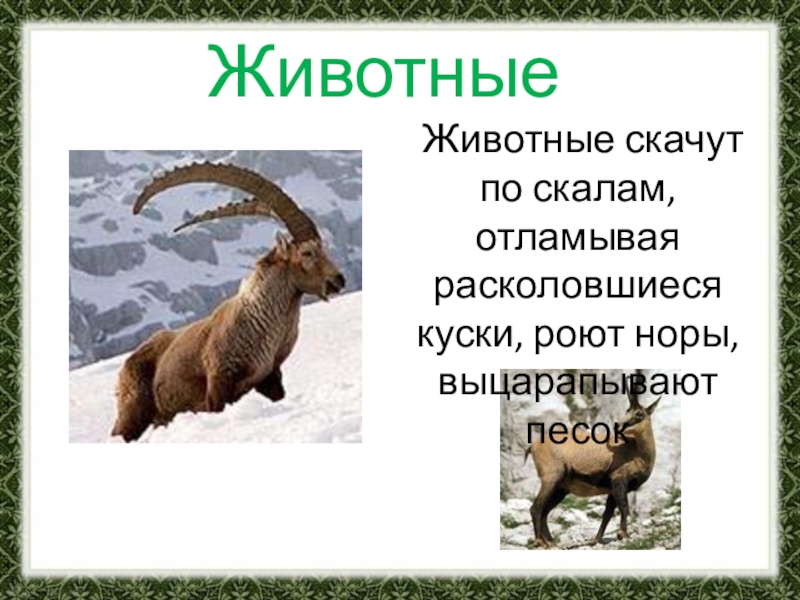 Животные

Животные скачут по скалам, отламывая расколовшиеся куски, роют норы, выцарапывают песок